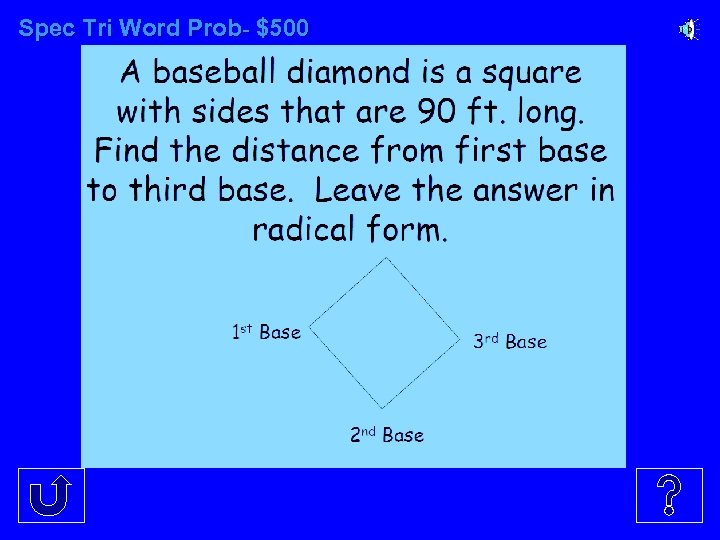 Spec Tri Word Prob- $500

A baseball diamond is a square with sides that are 90 ft. long. Find the distance from first base to third base. Leave the answer in radical form.

1st Base

3rd Base

2nd Base

?